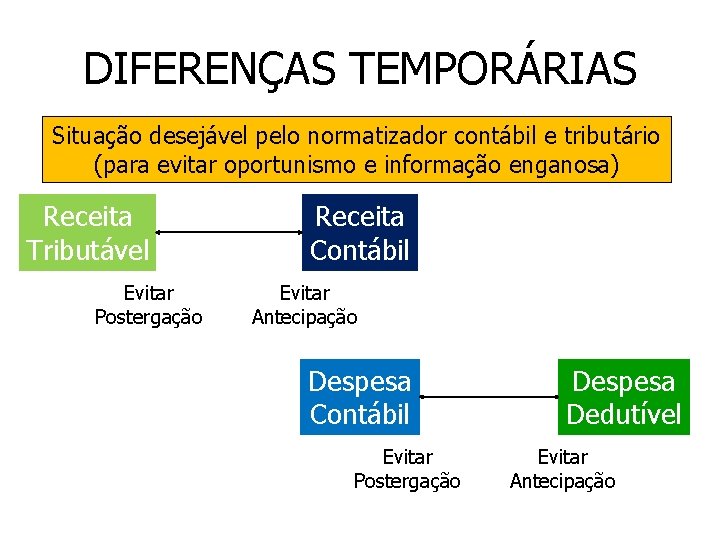 DIFERENÇAS TEMPORÁRIAS

Situação desejável pelo normatizador contábil e tributário (para evitar oportunismo e informação enganosa)

Receita Tributável

Receita Contábil

Evitar Postergação

Evitar Antecipação

Despesa Contábil

Despesa Dedutível

Evitar Postergação

Evitar Antecipação